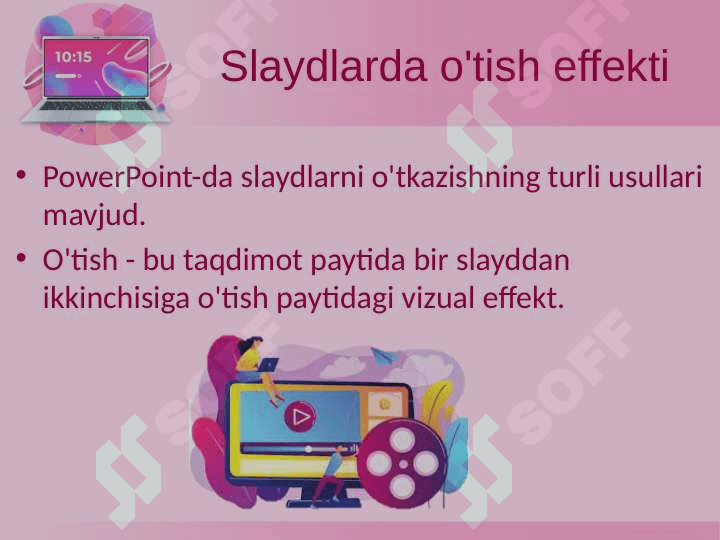 10:15

Slaydlarda o'tish effekti

• PowerPoint-da slaydlarni o'tkazishning turli usullari mavjud.
• O'tish - bu taqdimot paytida bir slayddan ikkinchisiga o'tish paytidagi vizual effekt.

SOFF SOFF SOFF SOFF